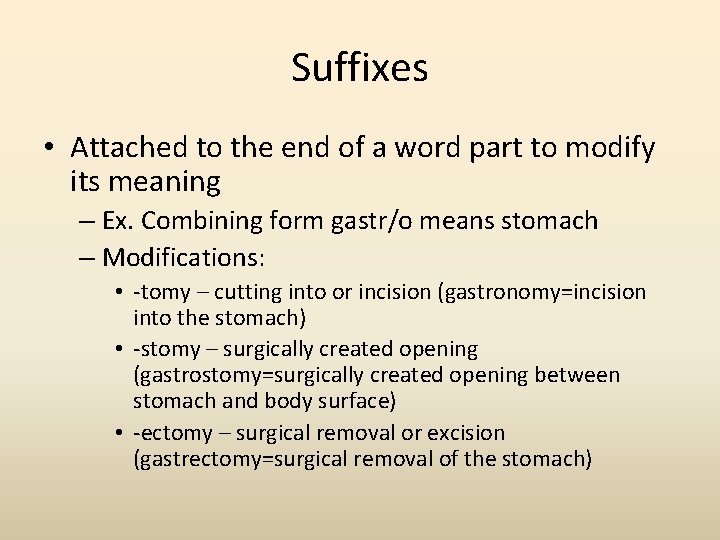 Suffixes

• Attached to the end of a word part to modify its meaning

– Ex. Combining form gastr/o means stomach

– Modifications:

• -tomy – cutting into or incision (gastronomy=incision into the stomach)

• -stomy – surgically created opening (gastrostomy=surgically created opening between stomach and body surface)

• -ectomy – surgical removal or excision (gastrectomy=surgical removal of the stomach)